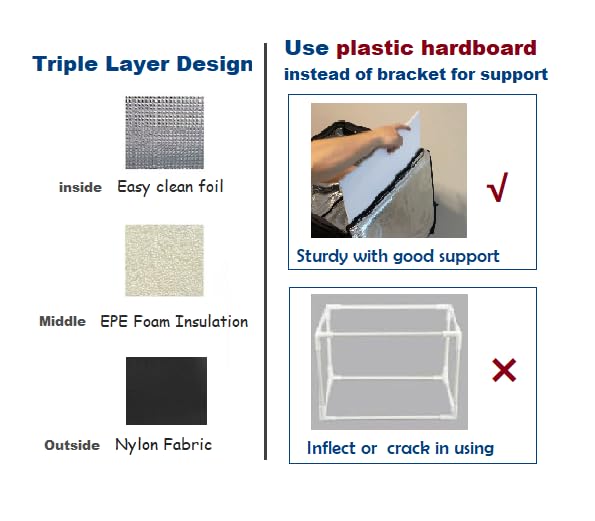 Triple Layer Design

inside Easy clean foil

Middle EPE Foam Insulation

Outside Nylon Fabric

Use plastic hardboard instead of bracket for support

√

Sturdy with good support

×

Inflect or crack in using